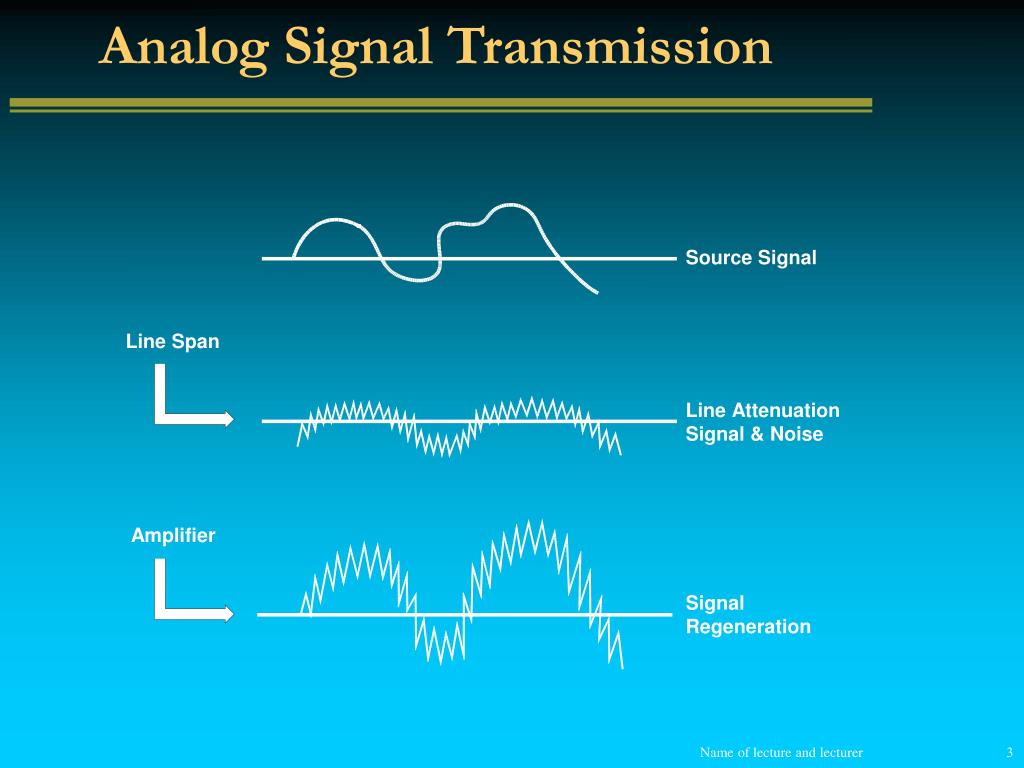 Analog Signal Transmission

Source Signal

Line Span

Line Attenuation
Signal & Noise

Amplifier

Signal
Regeneration

Name of lecture and lecturer

3